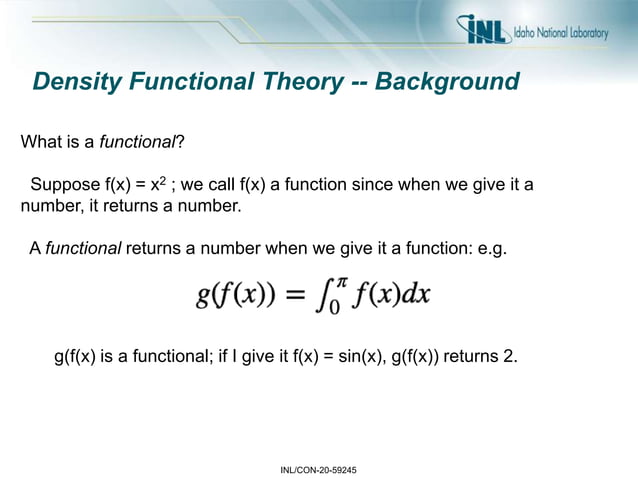 INL Idaho National Laboratory

Density Functional Theory -- Background

What is a functional?

Suppose f(x) = $x^2$ ; we call f(x) a function since when we give it a number, it returns a number.

A functional returns a number when we give it a function: e.g.

$g(f(x)) = \int_0^\pi f(x)dx$

g(f(x) is a functional; if I give it f(x) = sin(x), g(f(x)) returns 2.

INL/CON-20-59245